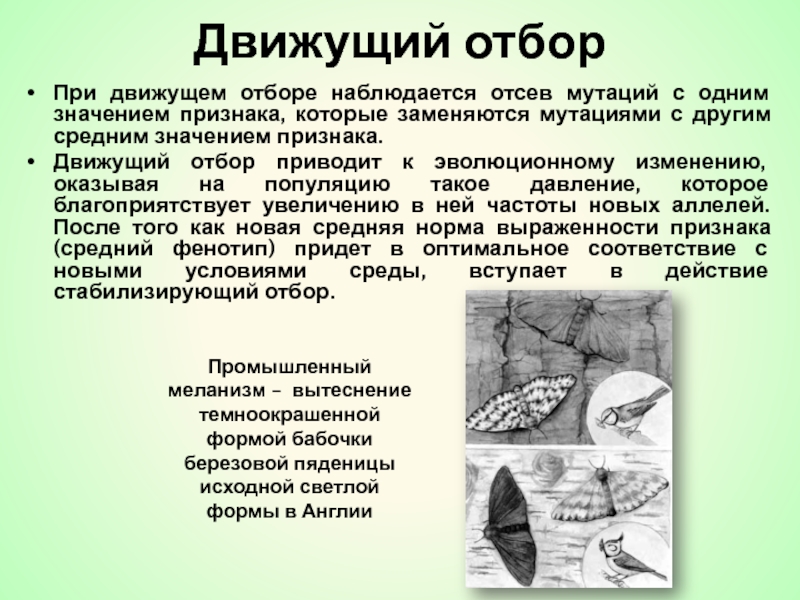 Движущий отбор

• При движущем отборе наблюдается отсев мутаций с одним значением признака, которые заменяются мутациями с другим средним значением признака.

• Движущий отбор приводит к эволюционному изменению, оказывая на популяцию такое давление, которое благоприятствует увеличению в ней частоты новых аллелей. После того как новая средняя норма выраженности признака (средний фенотип) придет в оптимальное соответствие с новыми условиями среды, вступает в действие стабилизирующий отбор.

Промышленный меланизм – вытеснение темноокрашенной формой бабочки березовой пяденицы исходной светлой формы в Англии